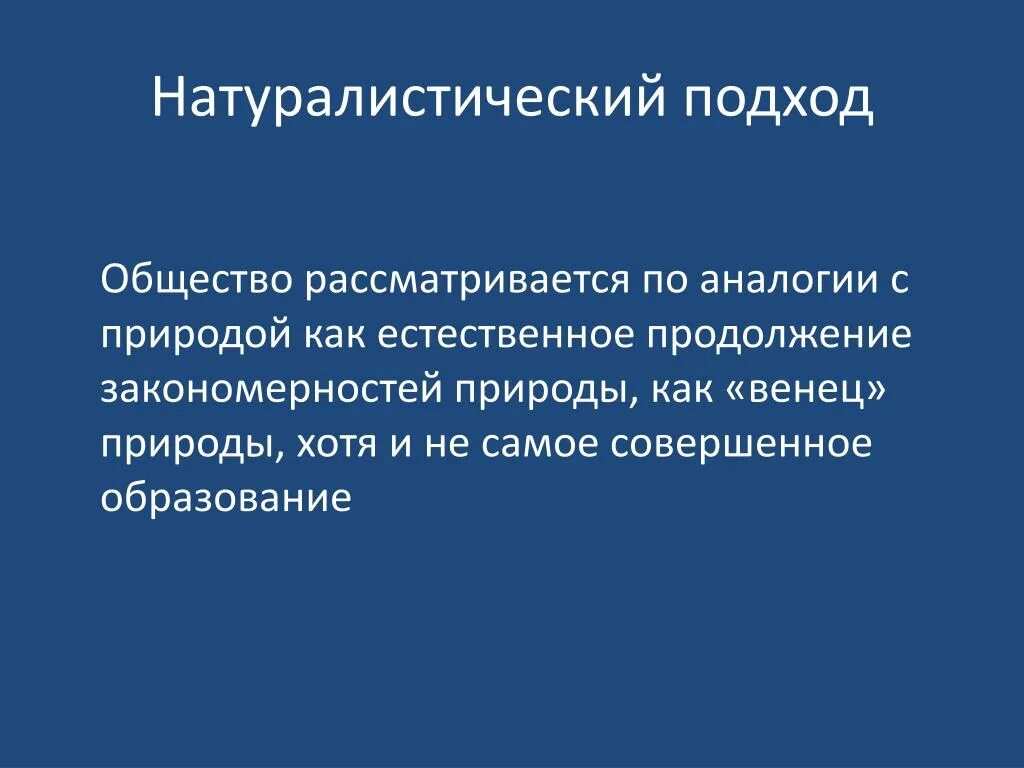 Натуралистический подход

Общество рассматривается по аналогии с природой как естественное продолжение закономерностей природы, как «венец» природы, хотя и не самое совершенное образование